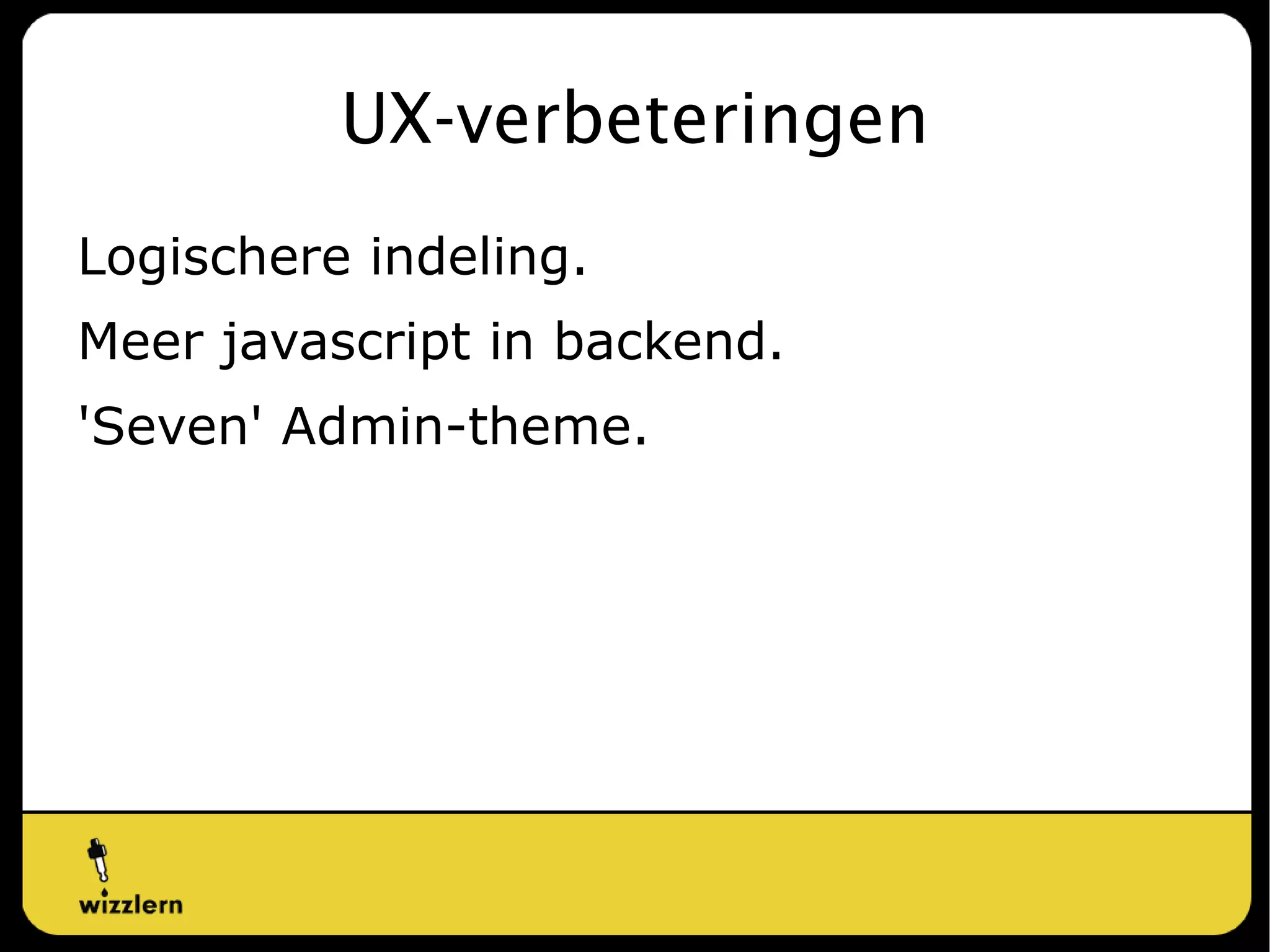 UX-verbeteringen

Logischere indeling.

Meer javascript in backend.

'Seven' Admin-theme.

wizzlern